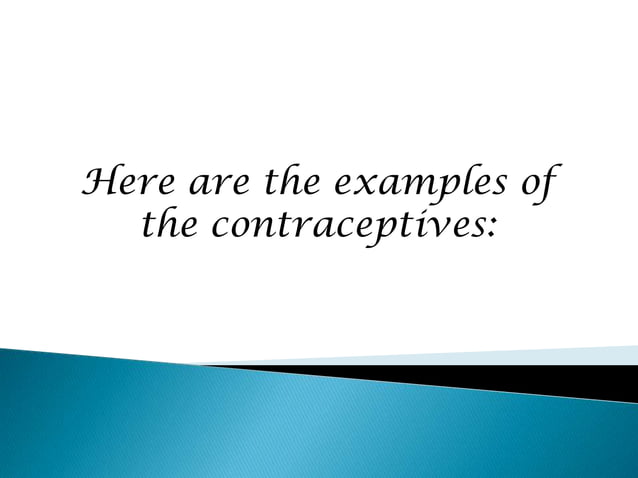 Here are the examples of the contraceptives: